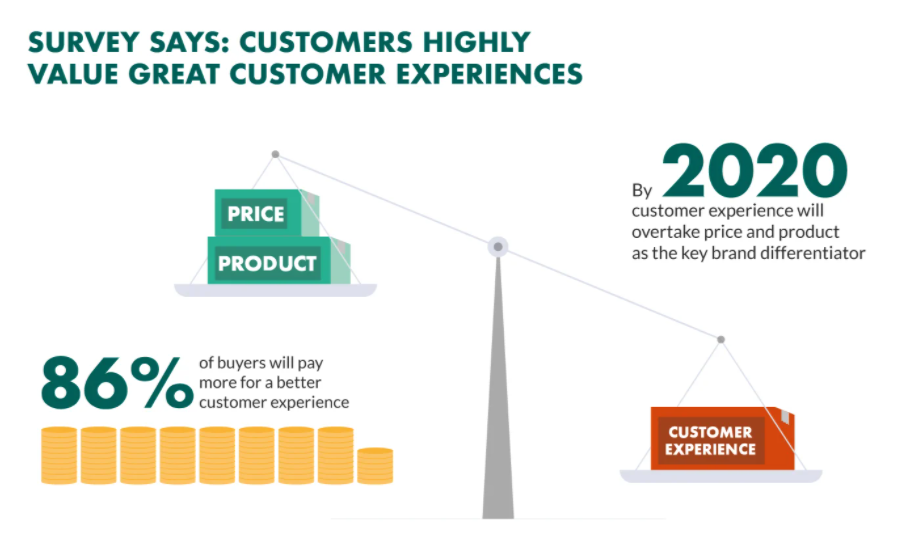 SURVEY SAYS: CUSTOMERS HIGHLY VALUE GREAT CUSTOMER EXPERIENCES

PRICE

PRODUCT

By 2020 customer experience will overtake price and product as the key brand differentiator

86% of buyers will pay more for a better customer experience

CUSTOMER EXPERIENCE